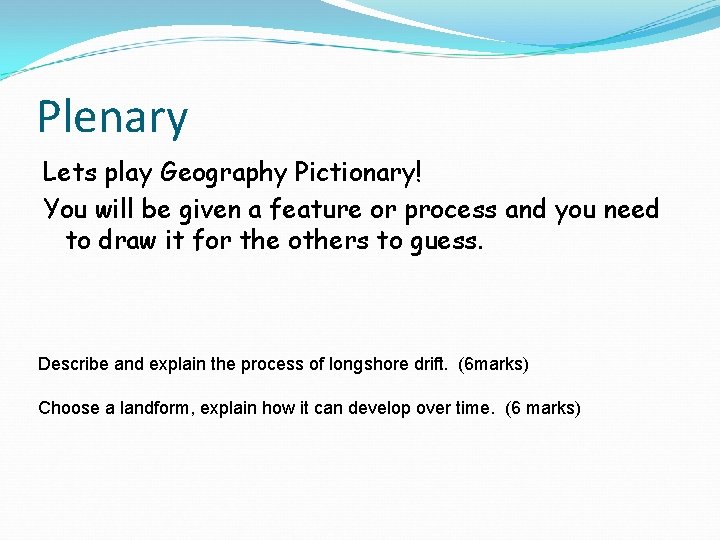 Plenary

Lets play Geography Pictionary!

You will be given a feature or process and you need to draw it for the others to guess.

Describe and explain the process of longshore drift. (6marks)

Choose a landform, explain how it can develop over time. (6 marks)